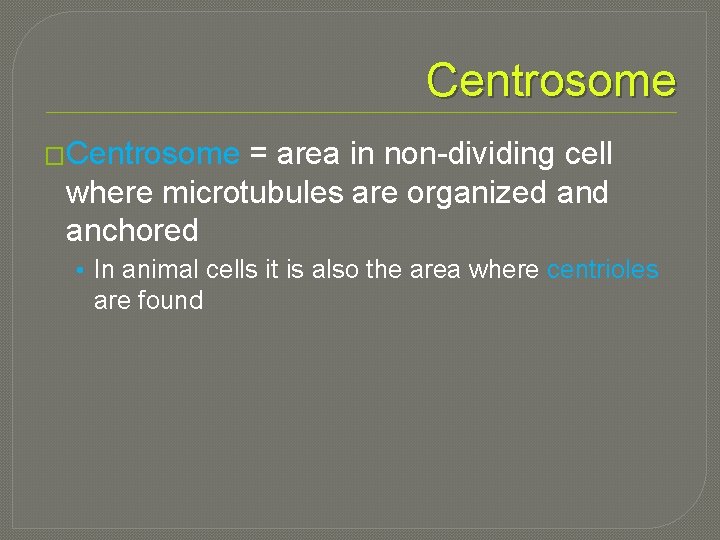 Centrosome

□Centrosome = area in non-dividing cell where microtubules are organized and anchored

▪ In animal cells it is also the area where centrioles are found